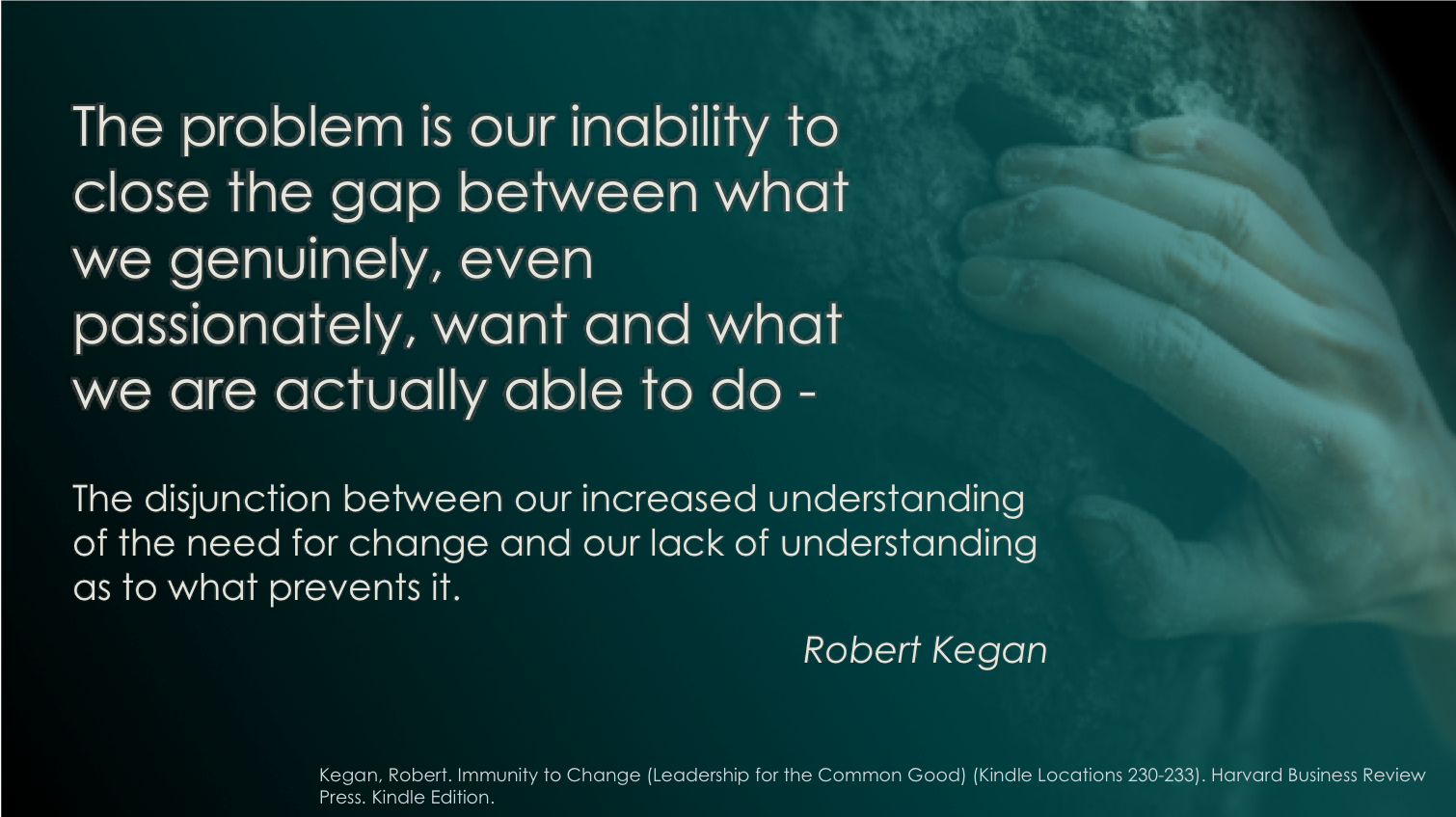 The problem is our inability to close the gap between what we genuinely, even passionately, want and what we are actually able to do -

The disjunction between our increased understanding of the need for change and our lack of understanding as to what prevents it.

Robert Kegan

Kegan, Robert. Immunity to Change (Leadership for the Common Good) (Kindle Locations 230-233). Harvard Business Review Press. Kindle Edition.